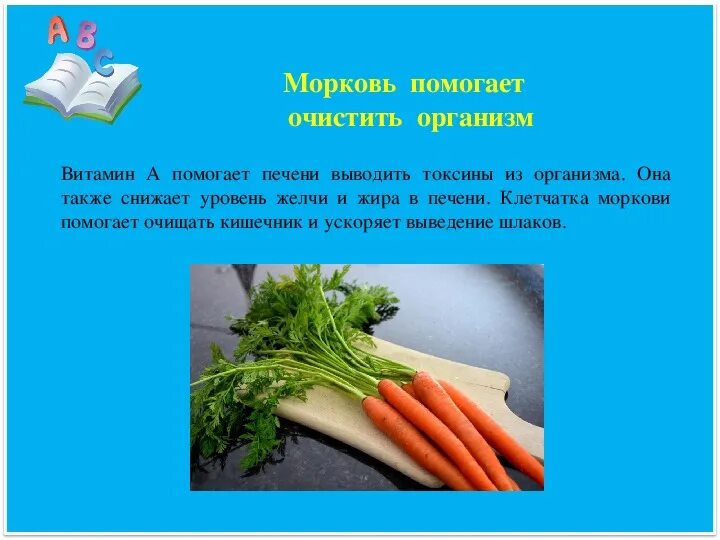 A B C

Морковь помогает очистить организм

Витамин А помогает печени выводить токсины из организма. Она также снижает уровень желчи и жира в печени. Клетчатка моркови помогает очищать кишечник и ускоряет выведение шлаков.